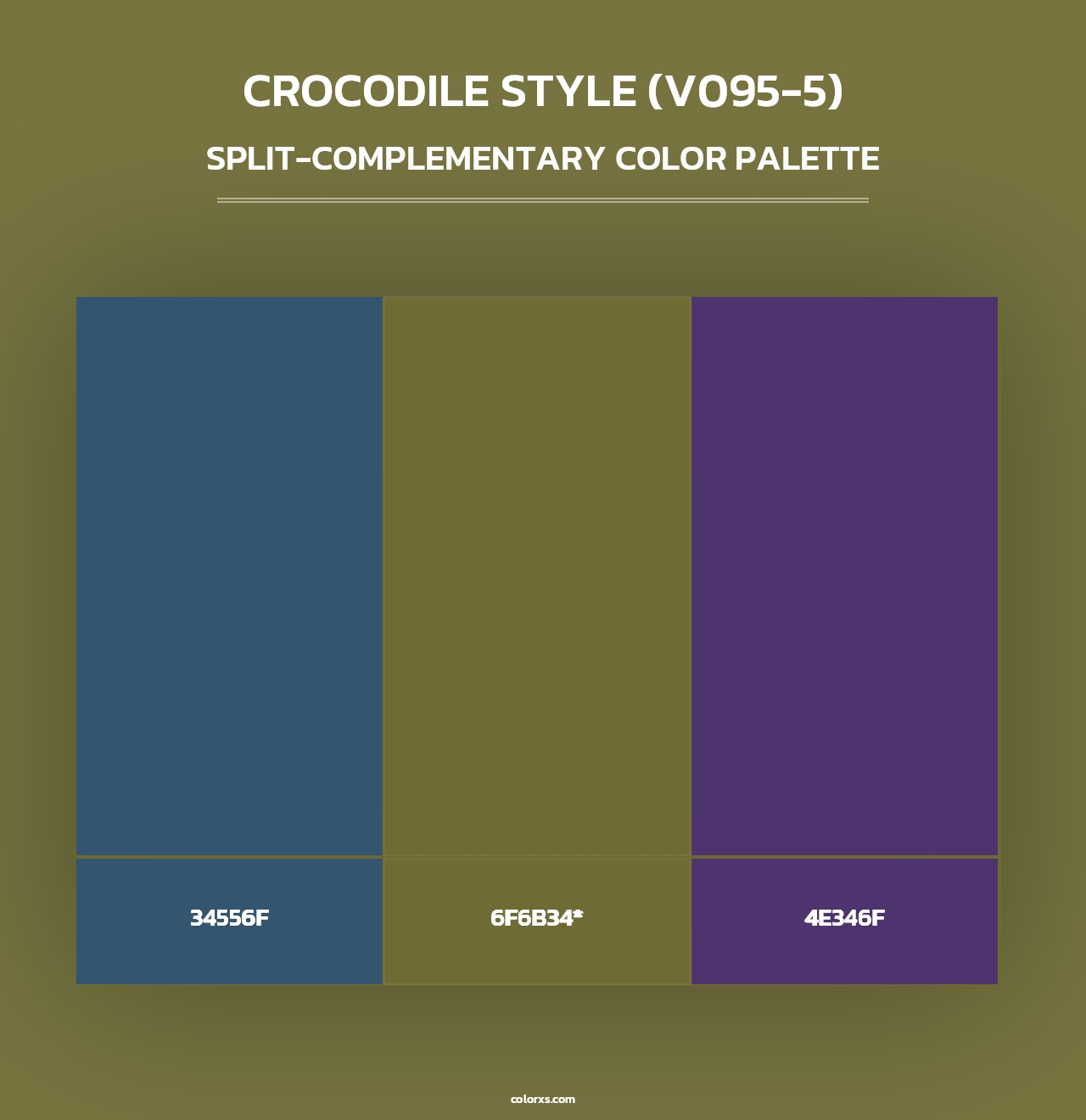 CROCODILE STYLE (V095-5)

SPLIT-COMPLEMENTARY COLOR PALETTE

34556F

6F6B34*

4E346F

colorxs.com